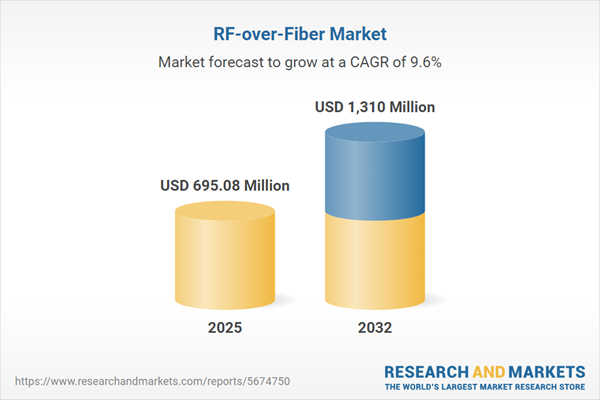 RF-over-Fiber Market

Market forecast to grow at a CAGR of 9.6%

USD 695.08 Million

USD 1,310 Million

2025

2032

https://www.researchandmarkets.com/reports/5674750

RESEARCH AND MARKETS
THE WORLD'S LARGEST MARKET RESEARCH STORE